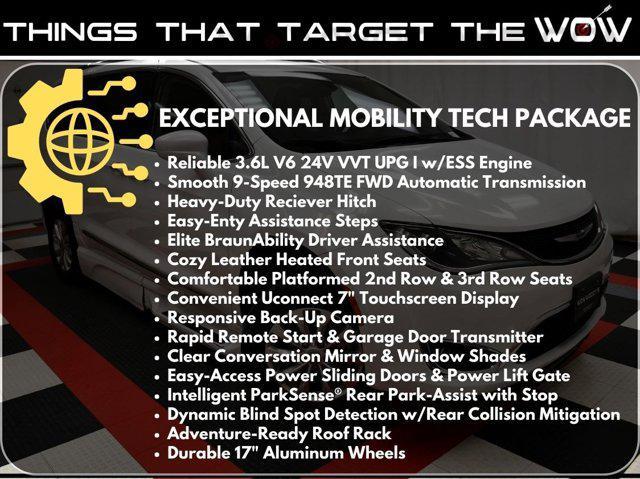 THINGS THAT TARGET THE WOW

EXCEPTIONAL MOBILITY TECH PACKAGE

• Reliable 3.6L V6 24V VVT UPG I w/ESS Engine
• Smooth 9-Speed 948TE FWD Automatic Transmission
• Heavy-Duty Reciever Hitch
• Easy-Enty Assistance Steps
• Elite BraunAbility Driver Assistance
• Cozy Leather Heated Front Seats
• Comfortable Platformed 2nd Row & 3rd Row Seats
• Convenient Uconnect 7" Touchscreen Display
• Responsive Back-Up Camera
• Rapid Remote Start & Garage Door Transmitter
• Clear Conversation Mirror & Window Shades
• Easy-Access Power Sliding Doors & Power Lift Gate
• Intelligent ParkSense® Rear Park-Assist with Stop
• Dynamic Blind Spot Detection w/Rear Collision Mitigation
• Adventure-Ready Roof Rack
• Durable 17" Aluminum Wheels